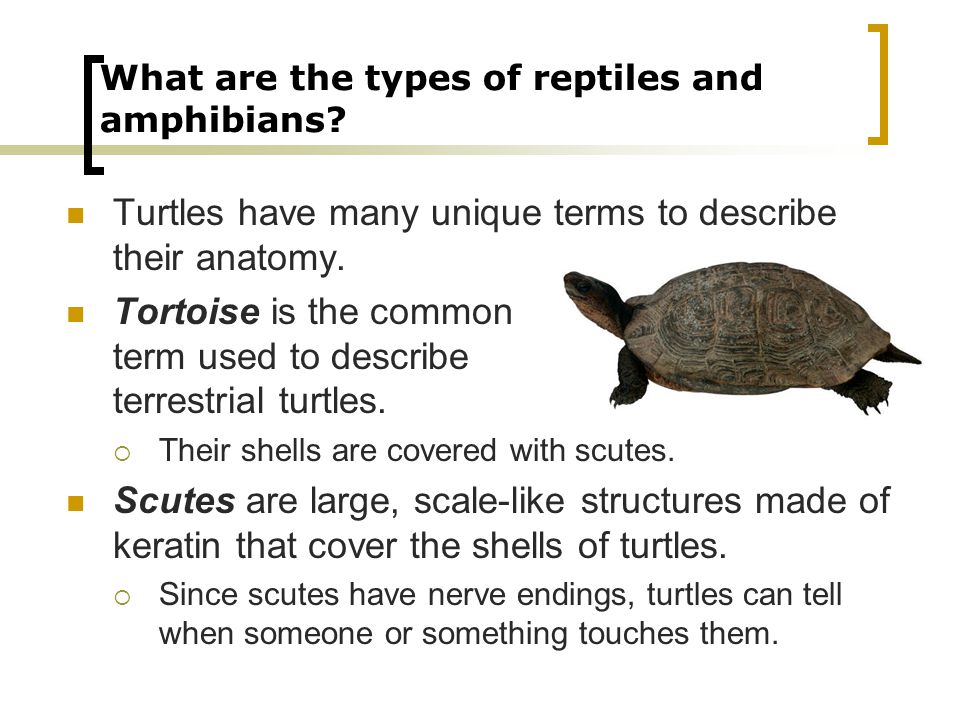 What are the types of reptiles and amphibians?

Turtles have many unique terms to describe their anatomy.

Tortoise is the common term used to describe terrestrial turtles.

Their shells are covered with scutes.

Scutes are large, scale-like structures made of keratin that cover the shells of turtles.

Since scutes have nerve endings, turtles can tell when someone or something touches them.